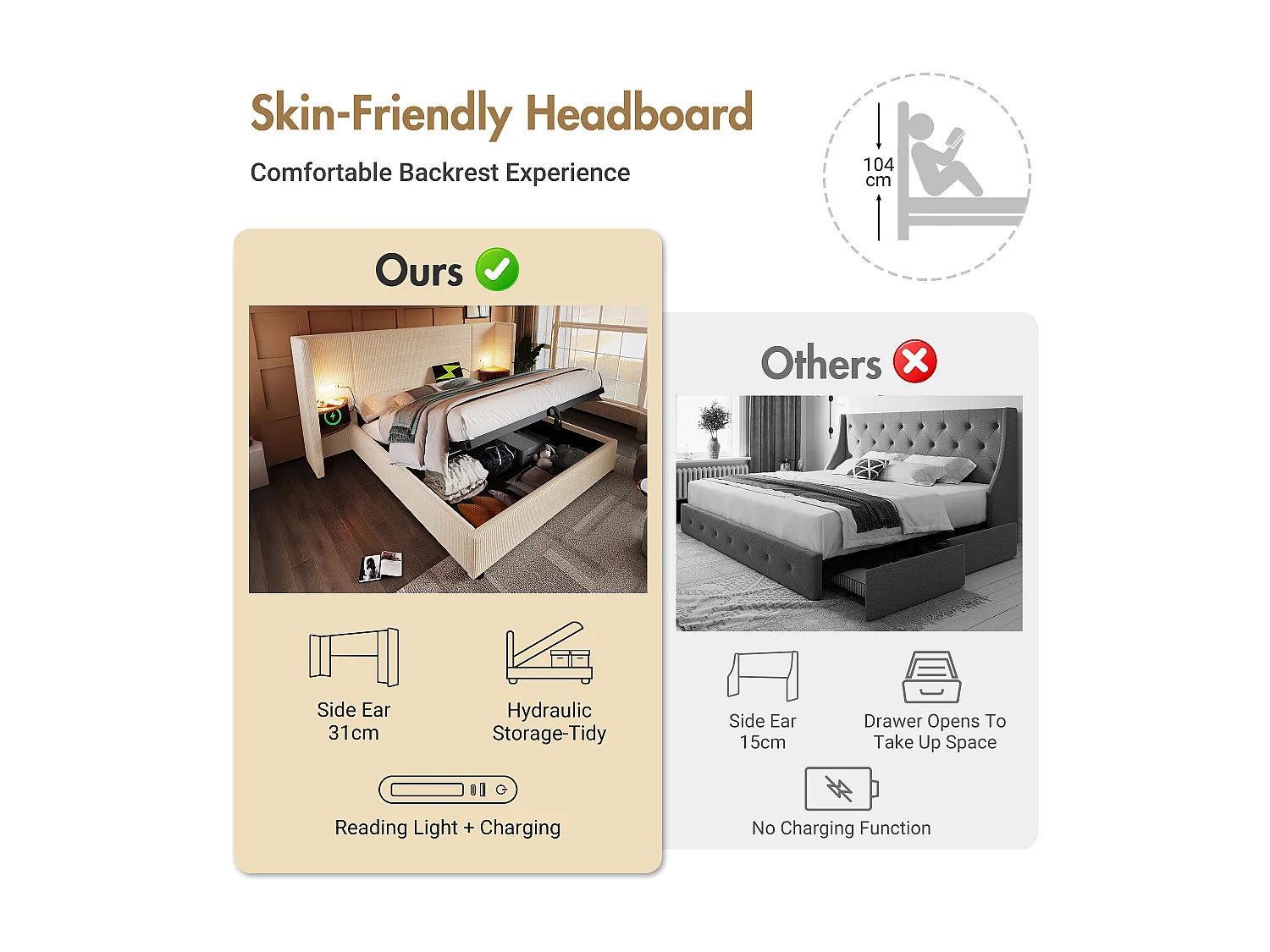 Skin-Friendly Headboard

Comfortable Backrest Experience

104 cm

Ours

Side Ear
31cm

Hydraulic
Storage-Tidy

Reading Light + Charging

Others

Side Ear
15cm

Drawer Opens To
Take Up Space

No Charging Function